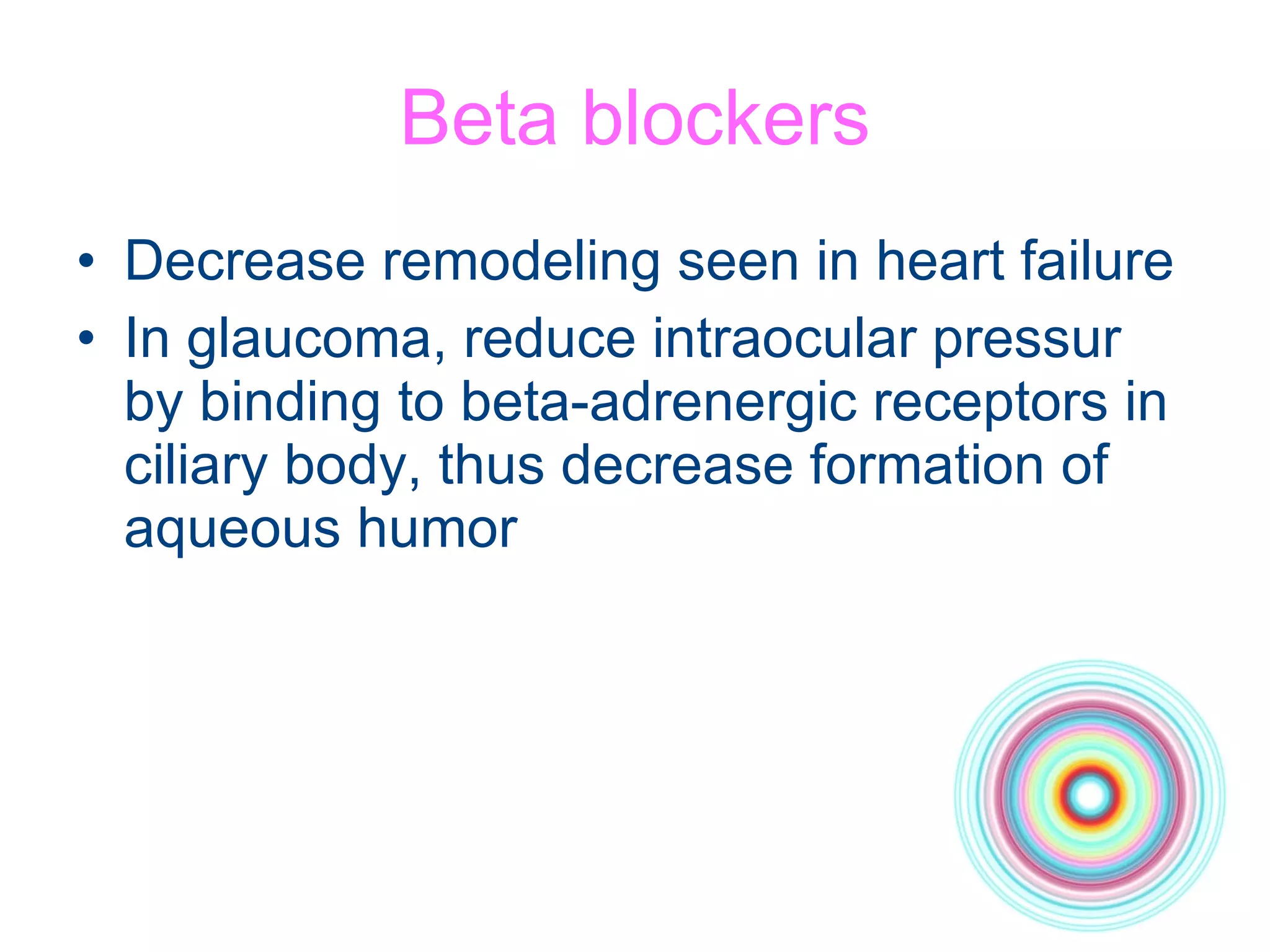 Beta blockers

• Decrease remodeling seen in heart failure
• In glaucoma, reduce intraocular pressur by binding to beta-adrenergic receptors in ciliary body, thus decrease formation of aqueous humor